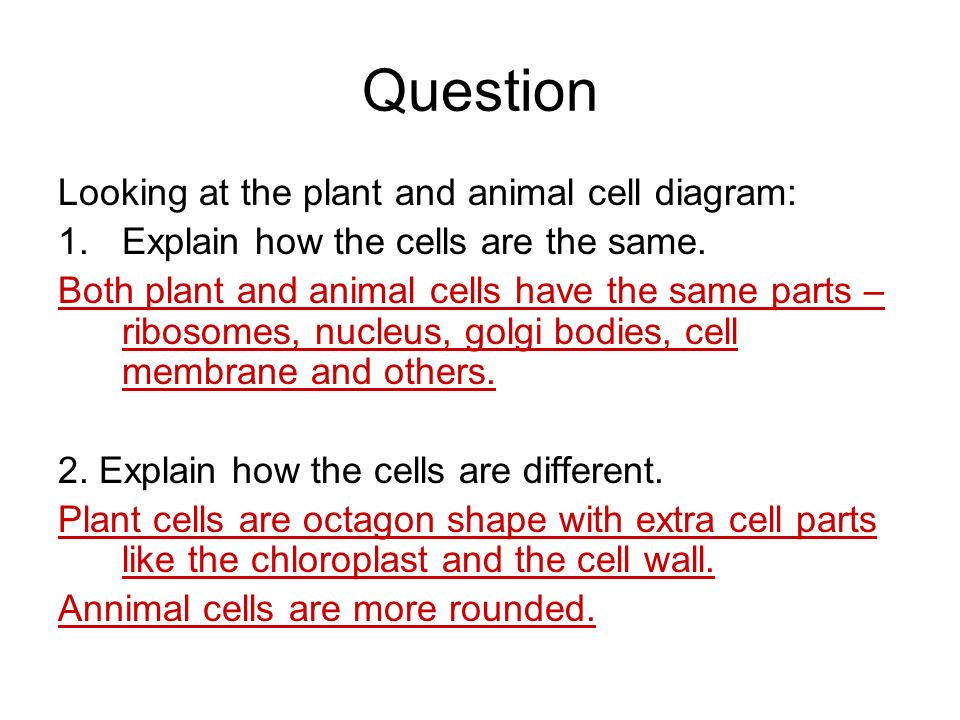 Question

Looking at the plant and animal cell diagram:
1. Explain how the cells are the same.
Both plant and animal cells have the same parts – ribosomes, nucleus, golgi bodies, cell membrane and others.

2. Explain how the cells are different.
Plant cells are octagon shape with extra cell parts like the chloroplast and the cell wall.
Annimal cells are more rounded.